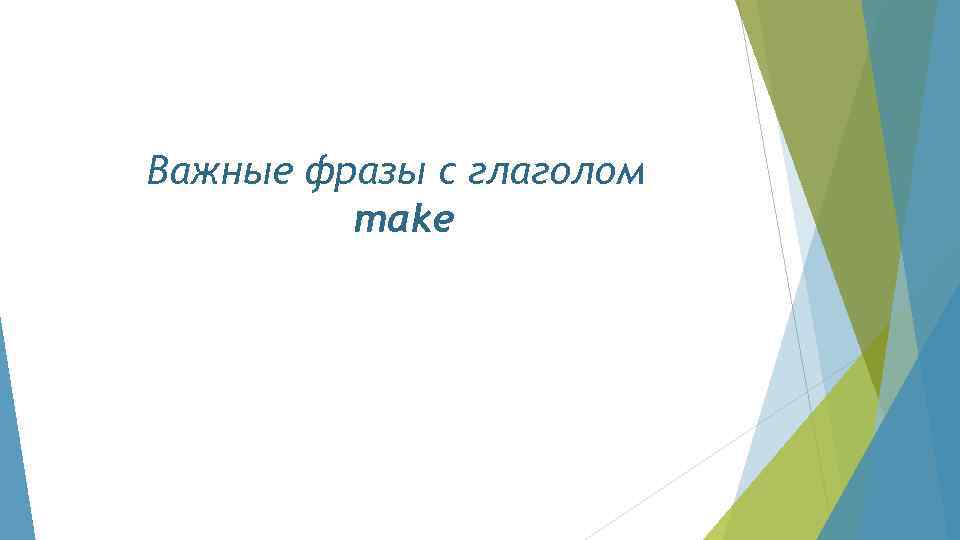 Важные фразы с глаголом make